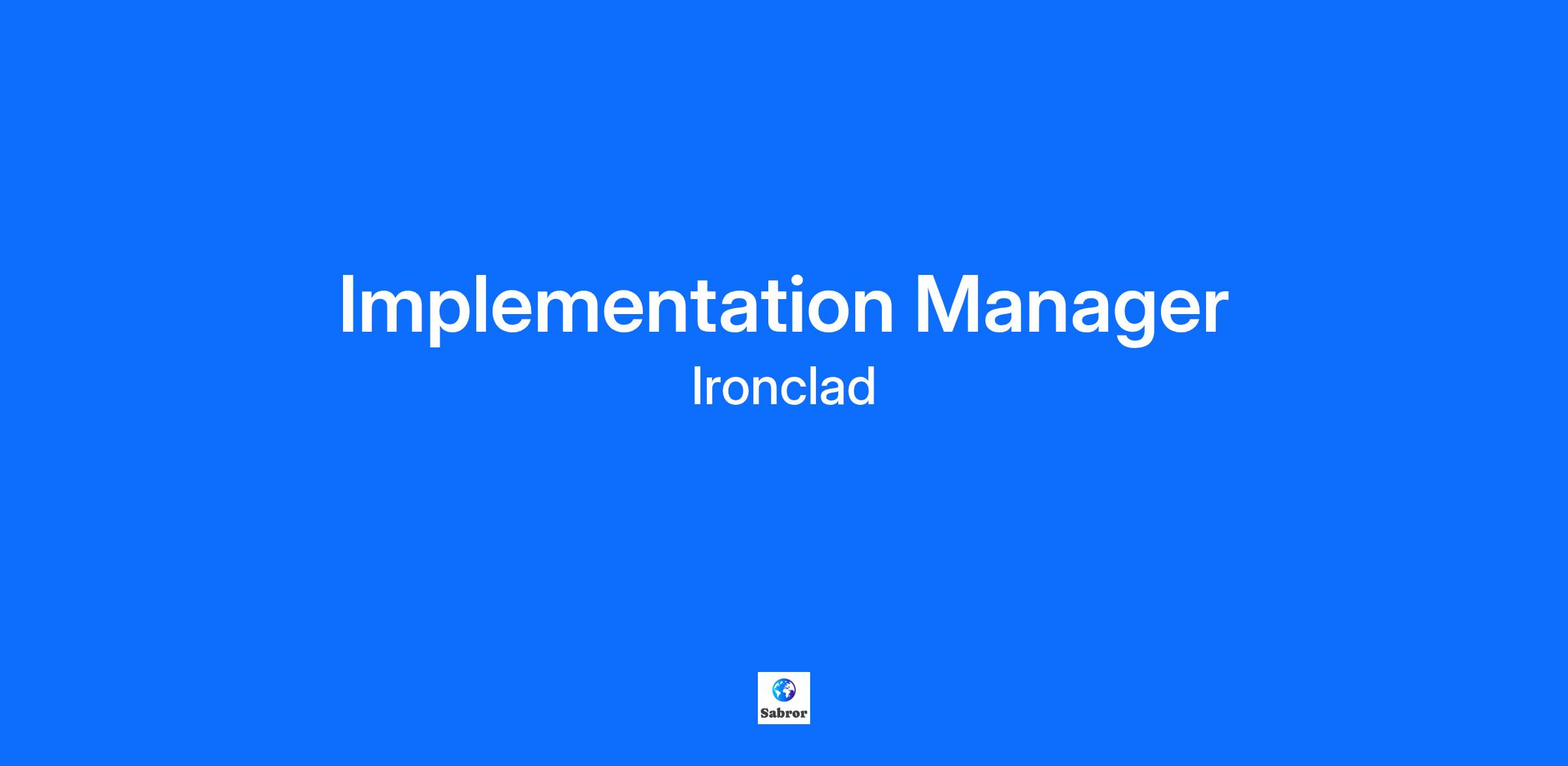 Implementation Manager

Ironclad

Sabror